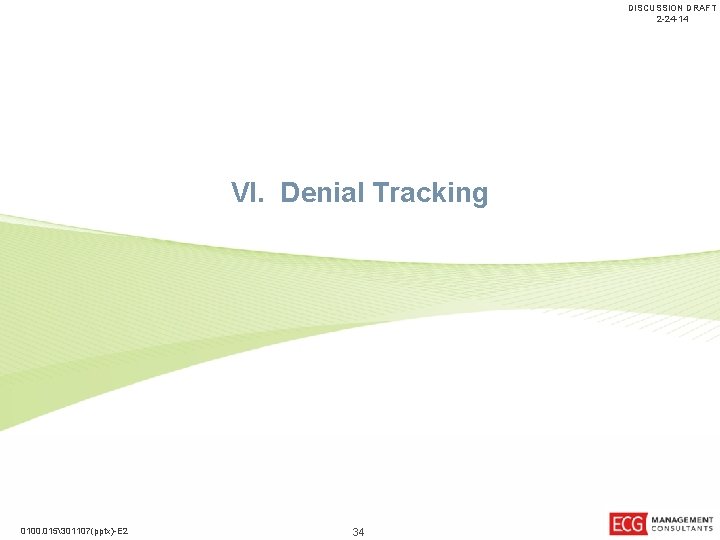 DISCUSSION DRAFT
2-24-14

VI. Denial Tracking

0100.015\301107(pptx)-E2

34

ECG MANAGEMENT CONSULTANTS